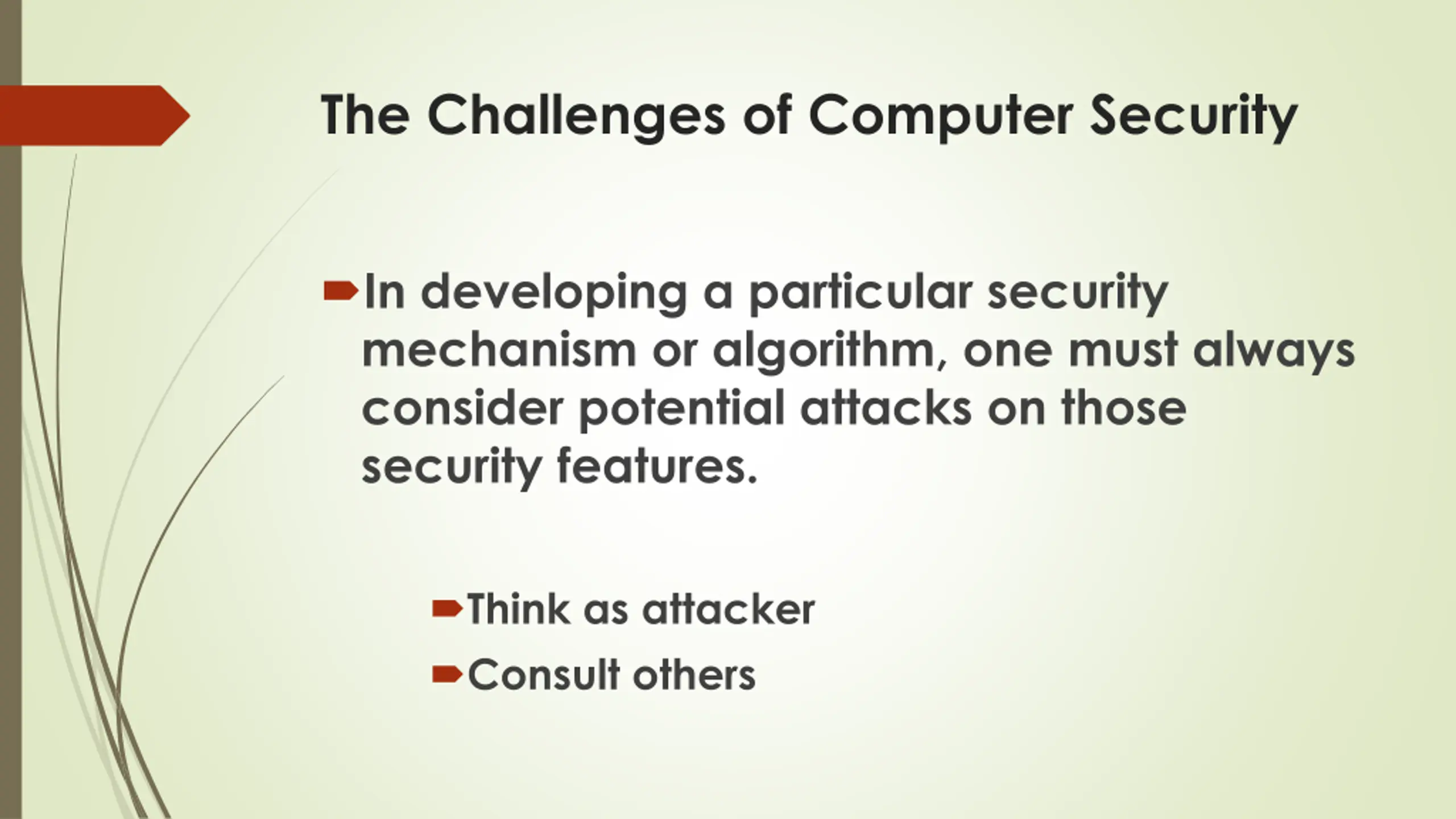 The Challenges of Computer Security

In developing a particular security mechanism or algorithm, one must always consider potential attacks on those security features.

Think as attacker

Consult others